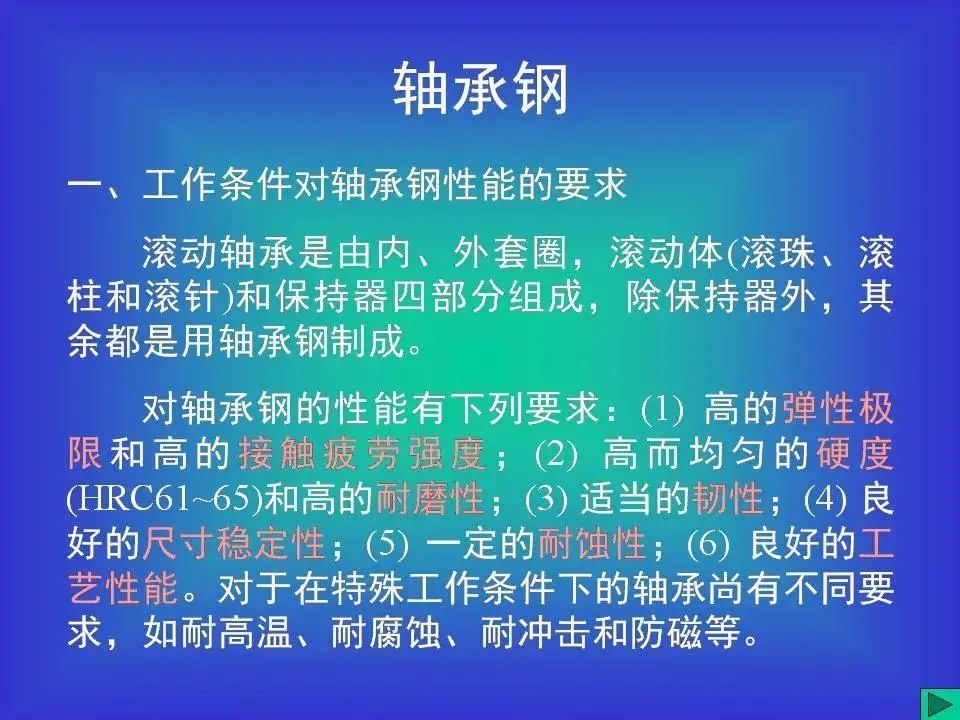 轴承钢

一、工作条件对轴承钢性能的要求

滚动轴承是由内、外套圈，滚动体(滚珠、滚柱和滚针)和保持器四部分组成，除保持器外，其余都是用轴承钢制成。

对轴承钢的性能有下列要求：(1) 高的弹性极限和高的接触疲劳强度；(2) 高而均匀的硬度(HRC61~65)和高的耐磨性；(3) 适当的韧性；(4) 良好的尺寸稳定性；(5) 一定的耐蚀性；(6) 良好的工艺性能。对于在特殊工作条件下的轴承尚有不同要求，如耐高温、耐腐蚀、耐冲击和防磁等。